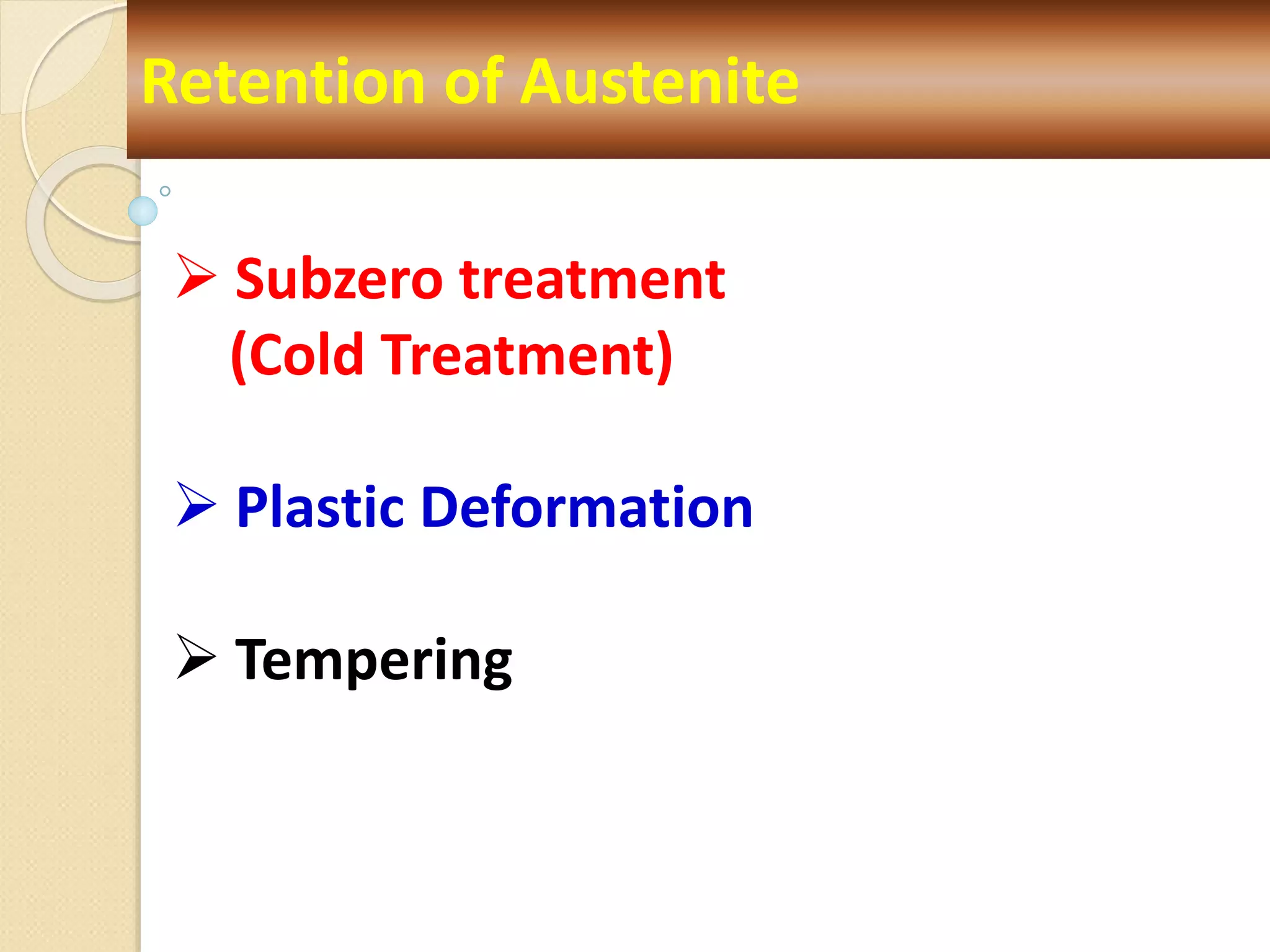 Retention of Austenite

➢ Subzero treatment (Cold Treatment)

➢ Plastic Deformation

➢ Tempering